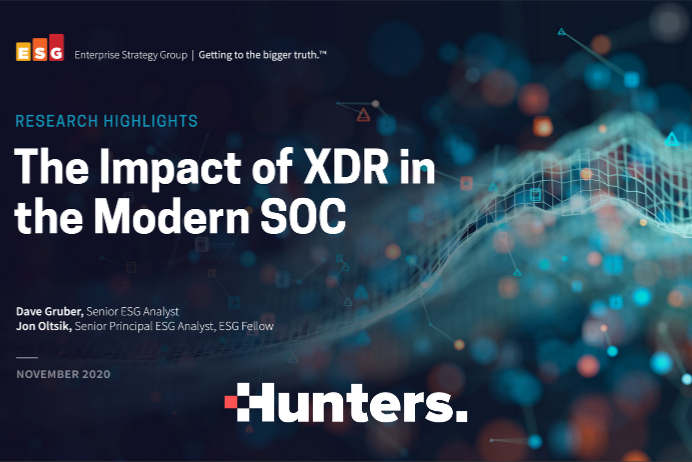 ESG Enterprise Strategy Group | Getting to the bigger truth.™

RESEARCH HIGHLIGHTS

The Impact of XDR in the Modern SOC

Dave Gruber, Senior ESG Analyst
Jon Oltsik, Senior Principal ESG Analyst, ESG Fellow

NOVEMBER 2020

Hunters.